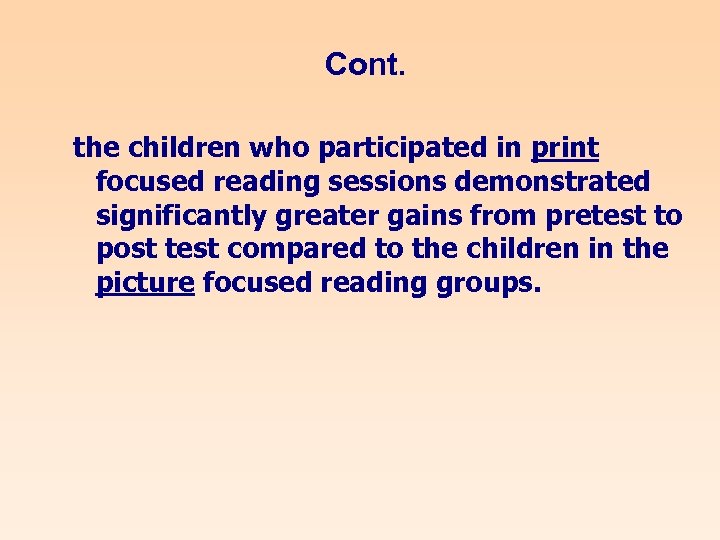 Cont.

the children who participated in print focused reading sessions demonstrated significantly greater gains from pretest to post test compared to the children in the picture focused reading groups.